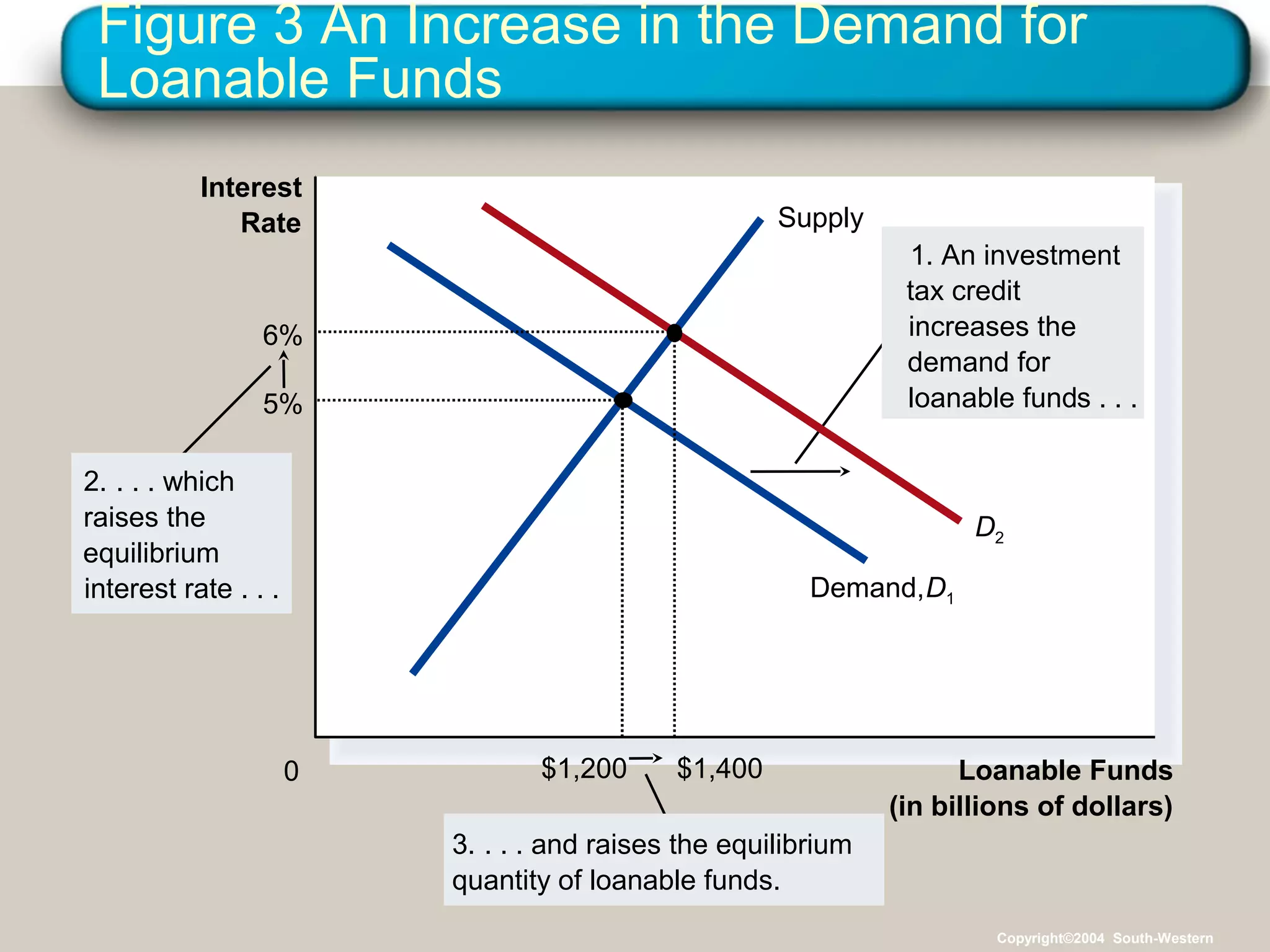 Figure 3 An Increase in the Demand for Loanable Funds

Interest Rate

Supply

1. An investment tax credit increases the demand for loanable funds . . .

6%

5%

2. . . . which raises the equilibrium interest rate . . .

$D_2$

Demand, $D_1$

0

\$1,200

\$1,400

Loanable Funds (in billions of dollars)

3. . . . and raises the equilibrium quantity of loanable funds.

Copyright©2004 South-Western